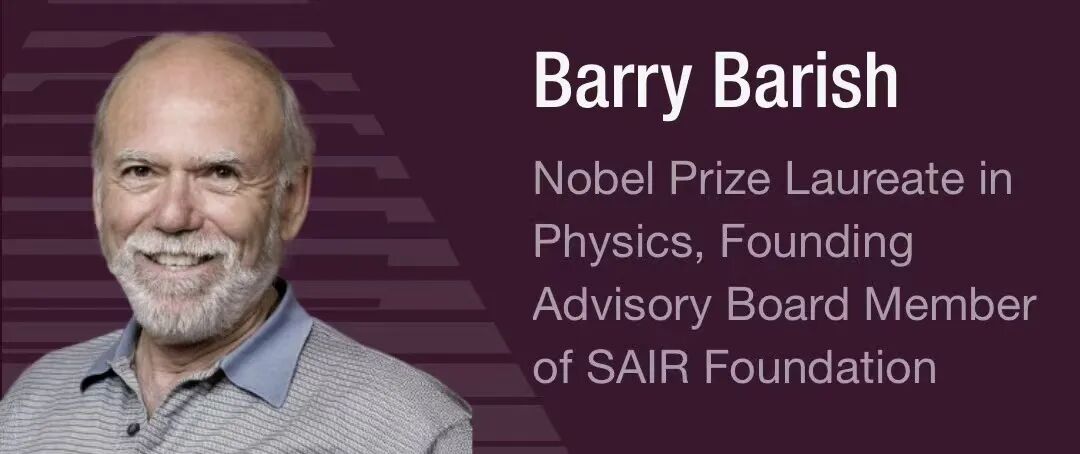 Barry Barish

Nobel Prize Laureate in Physics, Founding Advisory Board Member of SAIR Foundation